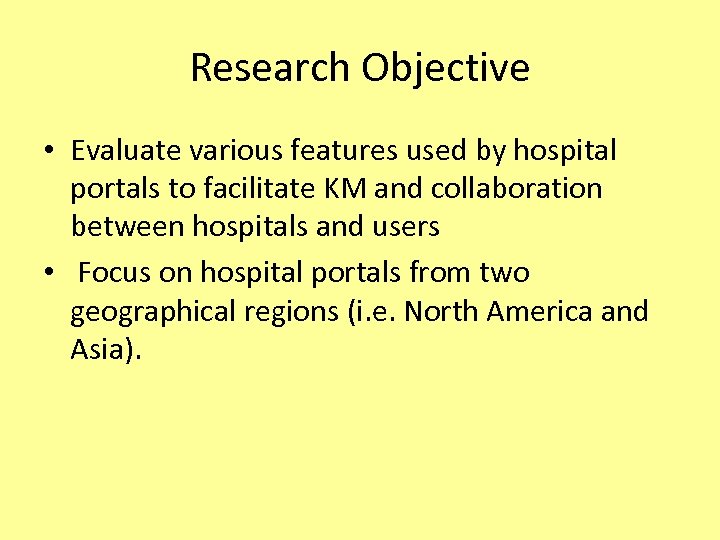 Research Objective

• Evaluate various features used by hospital portals to facilitate KM and collaboration between hospitals and users

• Focus on hospital portals from two geographical regions (i.e. North America and Asia).